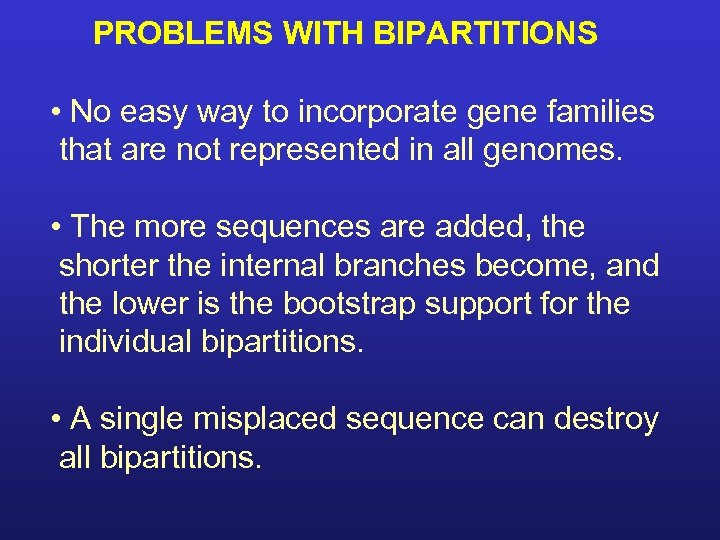 PROBLEMS WITH BIPARTITIONS

• No easy way to incorporate gene families that are not represented in all genomes.

• The more sequences are added, the shorter the internal branches become, and the lower is the bootstrap support for the individual bipartitions.

• A single misplaced sequence can destroy all bipartitions.